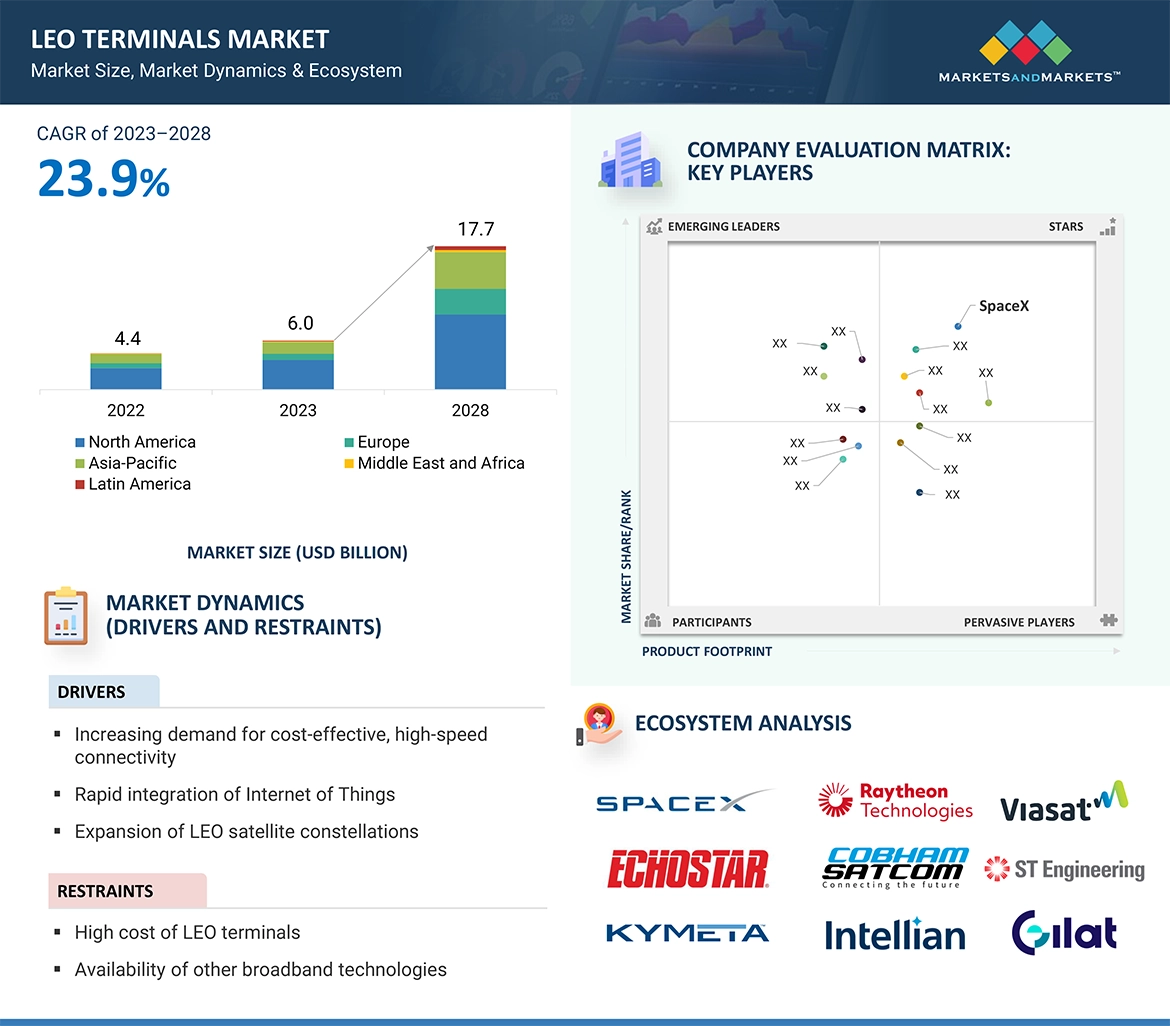 LEO TERMINALS MARKET
Market Size, Market Dynamics & Ecosystem

MARKETSANDMARKETS™

CAGR of 2023–2028
23.9%

4.4
6.0
17.7
2022
2023
2028

North America
Europe
Asia-Pacific
Middle East and Africa
Latin America

MARKET SIZE (USD BILLION)

MARKET DYNAMICS (DRIVERS AND RESTRAINTS)

DRIVERS
▪ Increasing demand for cost-effective, high-speed connectivity
▪ Rapid integration of Internet of Things
▪ Expansion of LEO satellite constellations

RESTRAINTS
▪ High cost of LEO terminals
▪ Availability of other broadband technologies

COMPANY EVALUATION MATRIX: KEY PLAYERS

EMERGING LEADERS
STARS
SpaceX
XX
XX
XX
XX
XX
XX
XX
XX
XX
XX
XX
XX
XX
XX
XX
MARKET SHARE/RANK
PARTICIPANTS
PERVASIVE PLAYERS
PRODUCT FOOTPRINT

ECOSYSTEM ANALYSIS

SPACEX
Raytheon Technologies
Viasat
ECHOSTAR
COBHAM SATCOM Connecting the future
ST Engineering
KYMETA
Intellian
Gilat